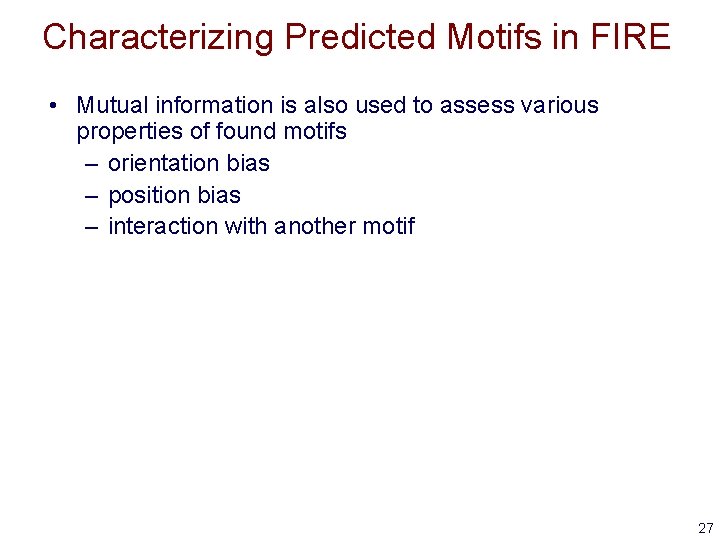 Characterizing Predicted Motifs in FIRE

• Mutual information is also used to assess various properties of found motifs
– orientation bias
– position bias
– interaction with another motif

27